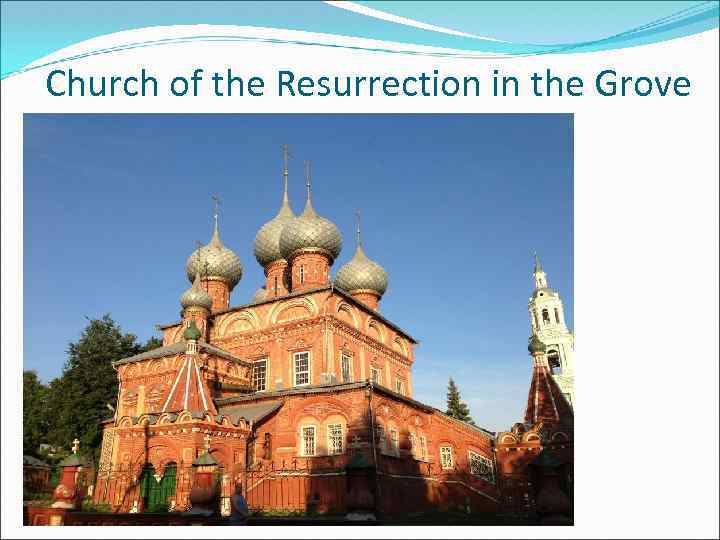 Church of the Resurrection in the Grove